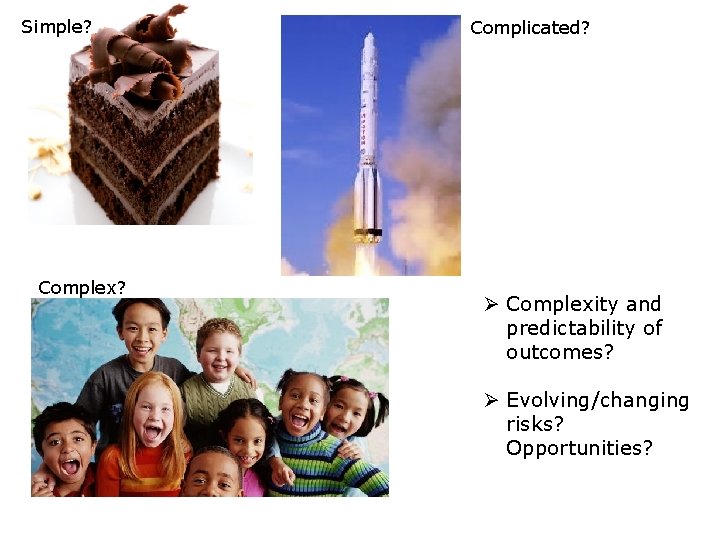 Simple?

Complicated?

Complex?

➢ Complexity and predictability of outcomes?

➢ Evolving/changing risks? Opportunities?